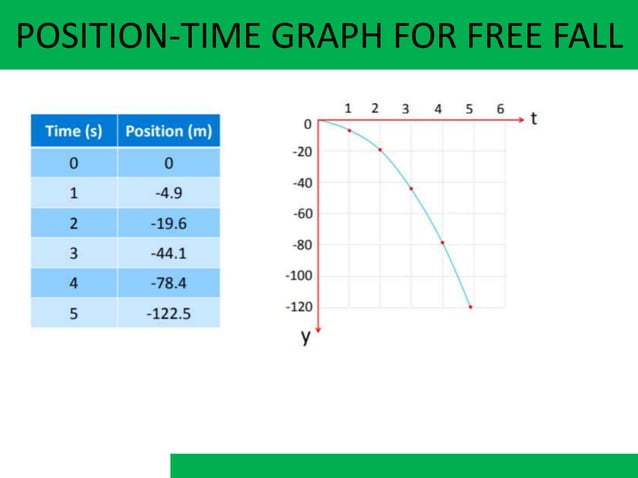 POSITION-TIME GRAPH FOR FREE FALL

| Time (s) | Position (m) |
|---|---|
| 0 | 0 |
| 1 | -4.9 |
| 2 | -19.6 |
| 3 | -44.1 |
| 4 | -78.4 |
| 5 | -122.5 |

1 2 3 4 5 6 t
0
-20
-40
-60
-80
-100
-120
y